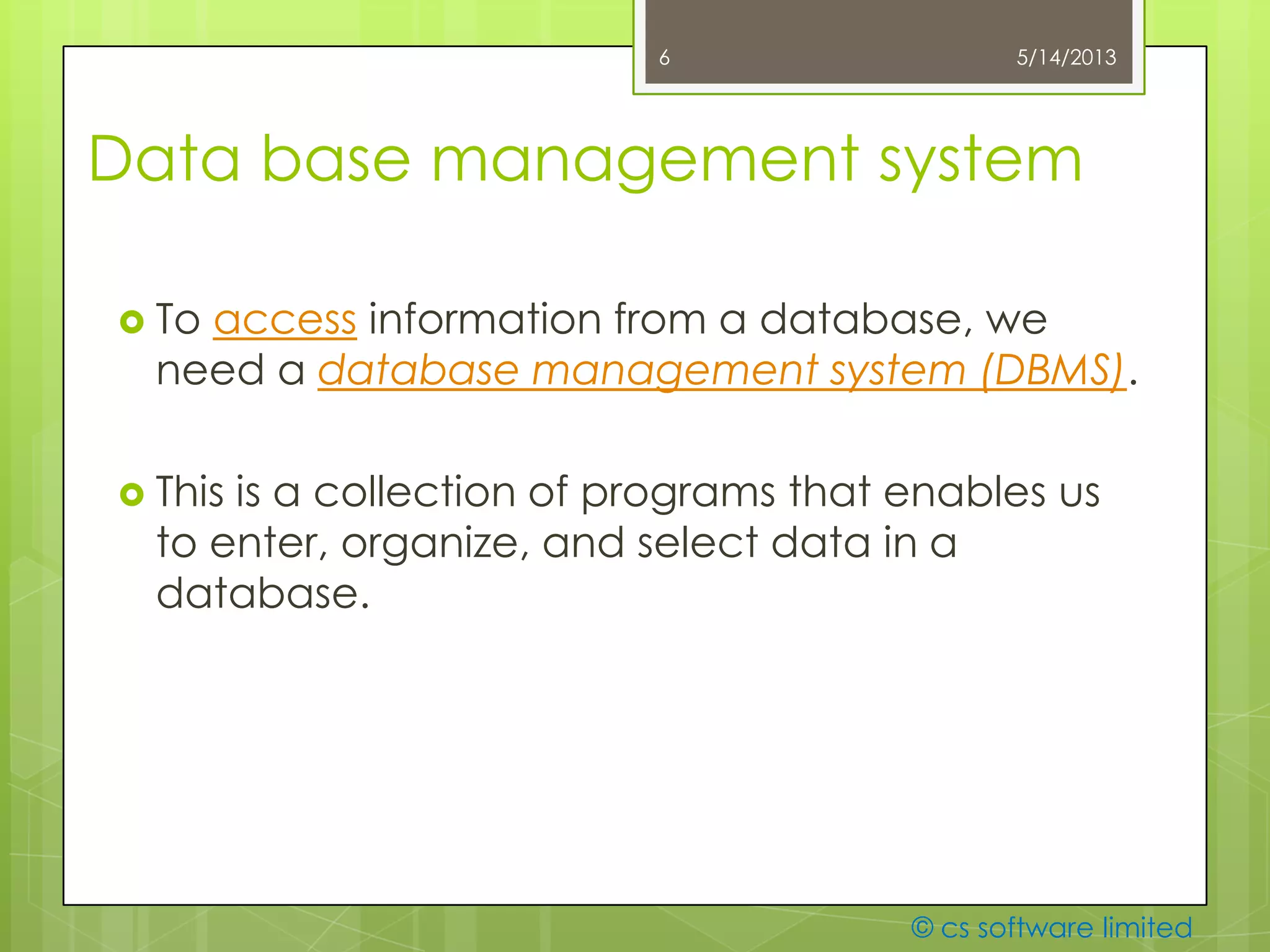 6 5/14/2013

Data base management system

To access information from a database, we need a database management system (DBMS).

This is a collection of programs that enables us to enter, organize, and select data in a database.

© cs software limited